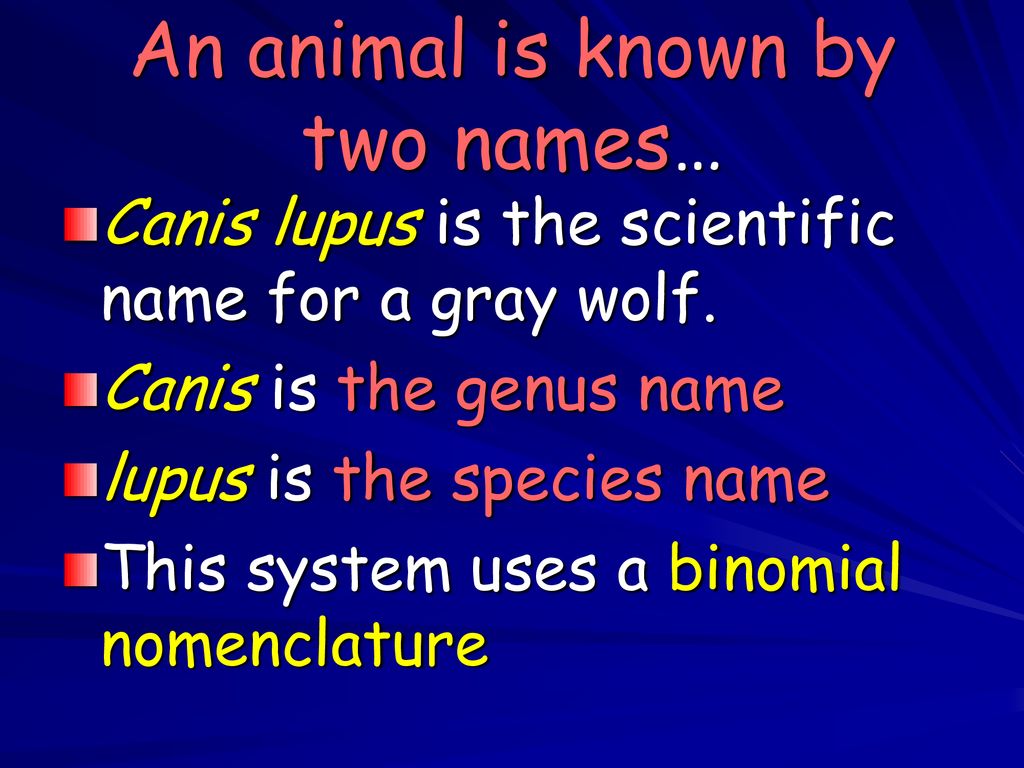 An animal is known by two names…

Canis lupus is the scientific name for a gray wolf.

Canis is the genus name

lupus is the species name

This system uses a binomial nomenclature